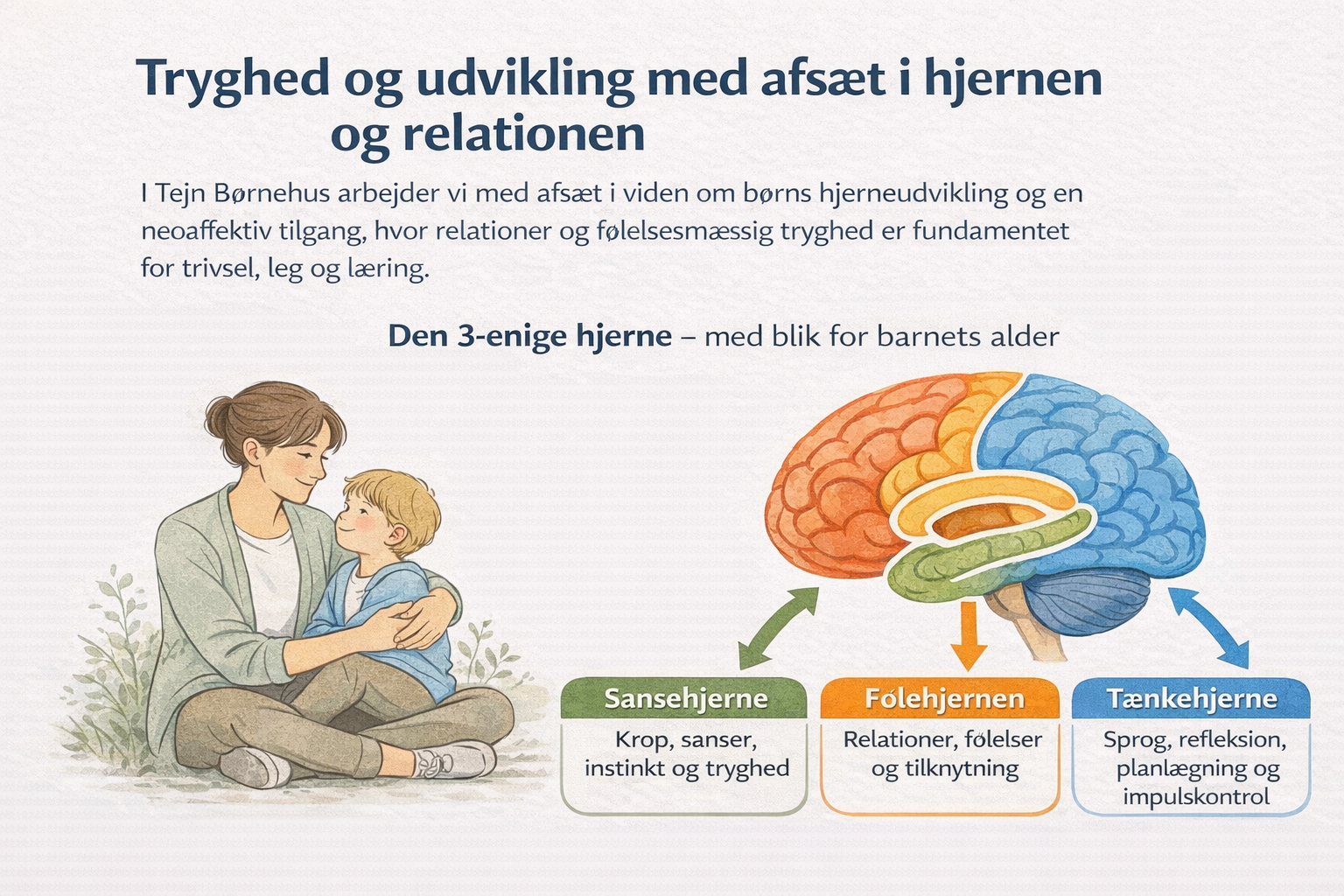 Tryghed og udvikling med afsæt i hjernen og relationen

I Tejn Børnehus arbejder vi med afsæt i viden om børns hjerneudvikling og en neoaffektiv tilgang, hvor relationer og følelsesmæssig tryghed er fundamentet for trivsel, leg og læring.

Den 3-enige hjerne – med blik for barnets alder

Sansehjerne
Krop, sanser, instinkt og tryghed

Følehjernen
Relationer, følelser og tilknytning

Tænkehjerne
Sprog, refleksion, planlægning og impulskontrol